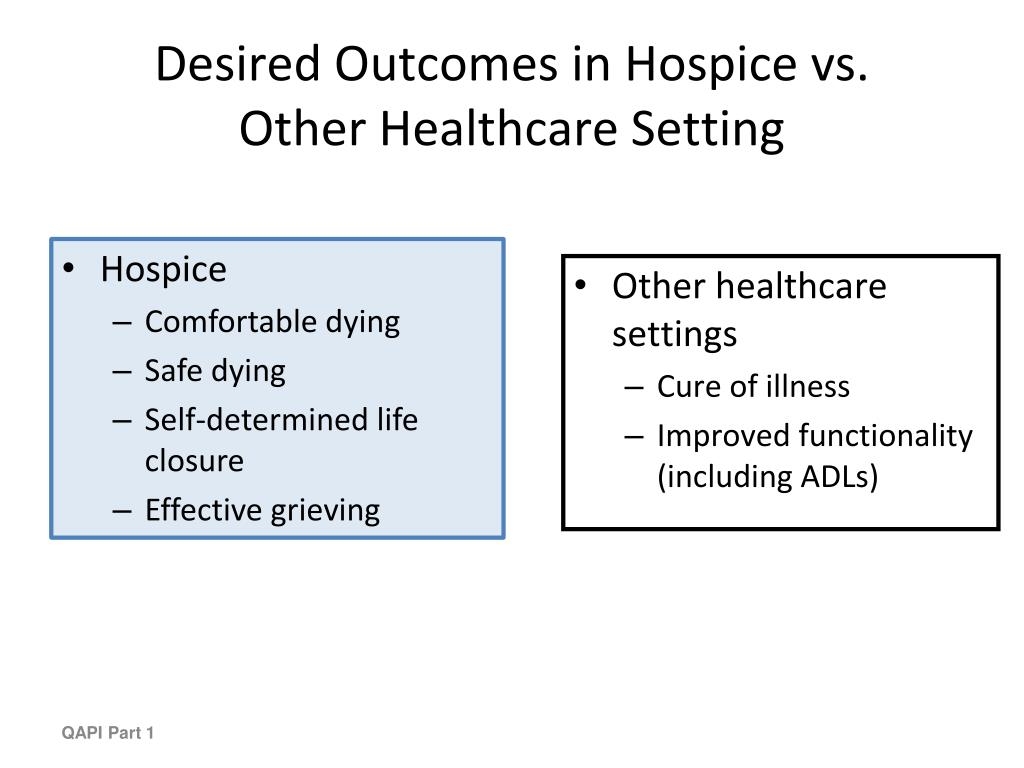 Desired Outcomes in Hospice vs. Other Healthcare Setting

• Hospice
  – Comfortable dying
  – Safe dying
  – Self-determined life closure
  – Effective grieving

• Other healthcare settings
  – Cure of illness
  – Improved functionality (including ADLs)

QAPI Part 1